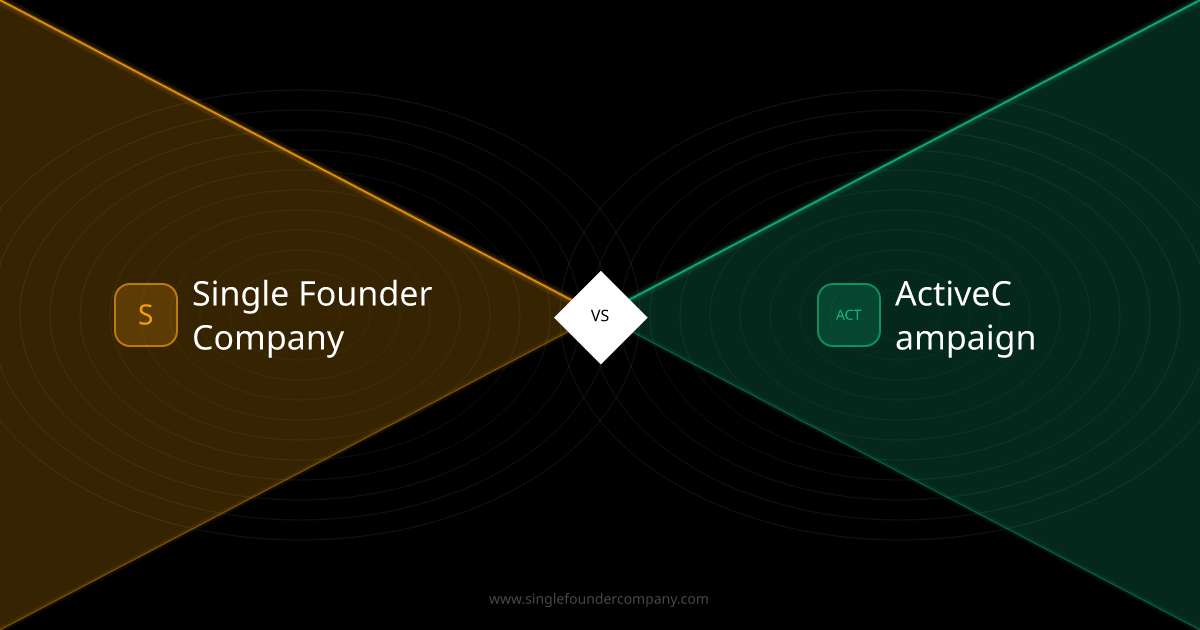 S

Single Founder Company

VS

ACT

ActiveC ampaign

www.singlefoundercompany.com